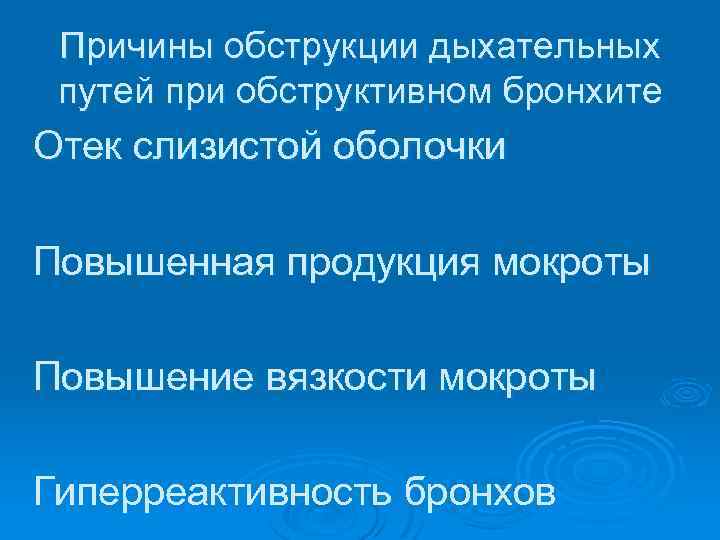 Причины обструкции дыхательных путей при обструктивном бронхите

Отек слизистой оболочки

Повышенная продукция мокроты

Повышение вязкости мокроты

Гиперреактивность бронхов